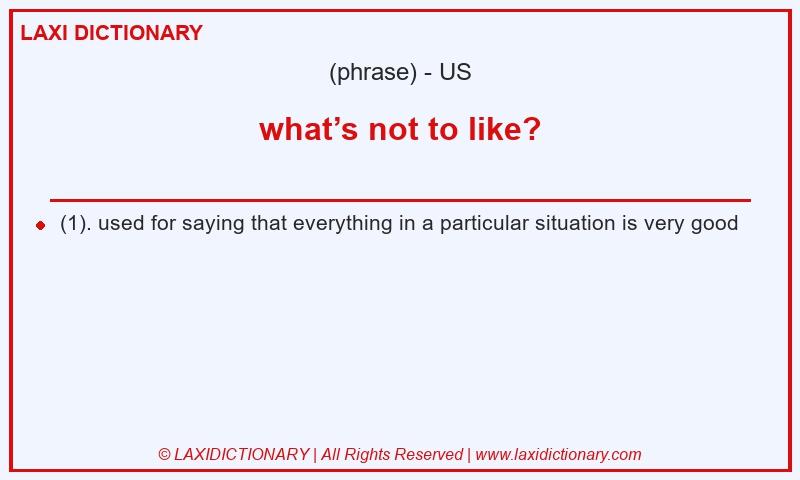 LAXI DICTIONARY

(phrase) - US

what’s not to like?

(1). used for saying that everything in a particular situation is very good

© LAXIDICTIONARY | All Rights Reserved | www.laxidictionary.com